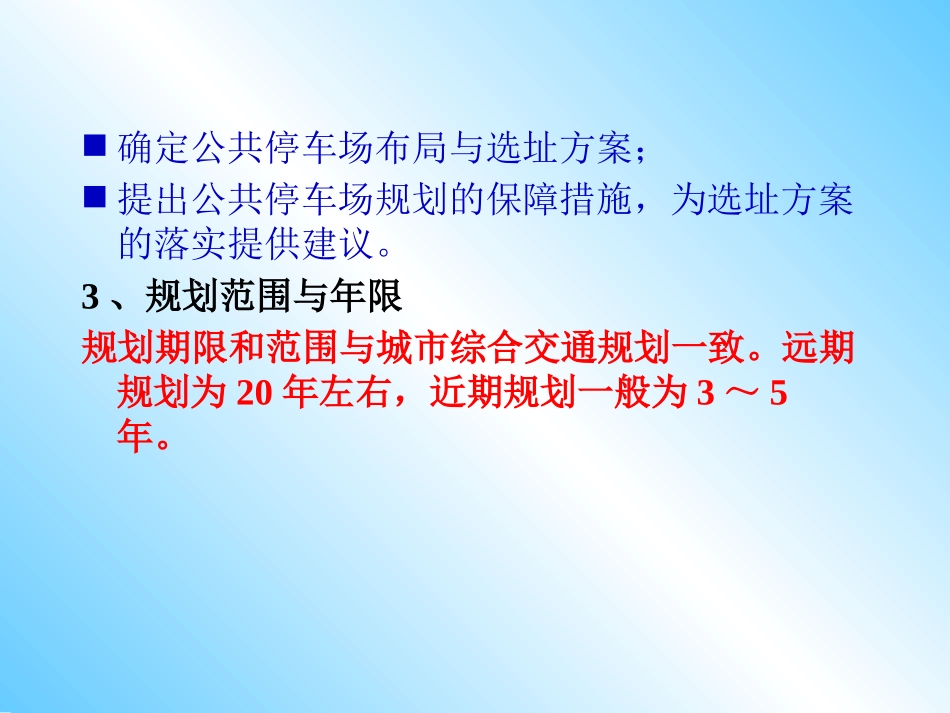 ■ 确定公共停车场布局与选址方案；

■ 提出公共停车场规划的保障措施，为选址方案的落实提供建议。

3 、规划范围与年限

规划期限和范围与城市综合交通规划一致。远期规划为 20 年左右，近期规划一般为 3 ～ 5 年。